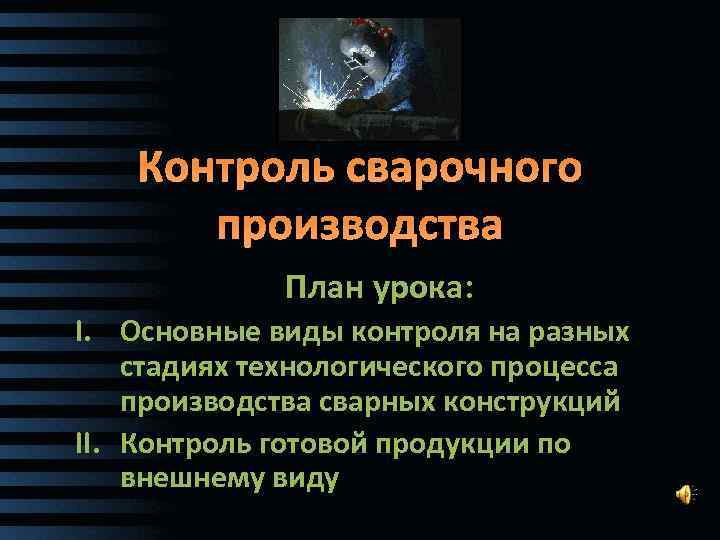 Контроль сварочного производства

План урока:

I. Основные виды контроля на разных стадиях технологического процесса производства сварных конструкций

II. Контроль готовой продукции по внешнему виду